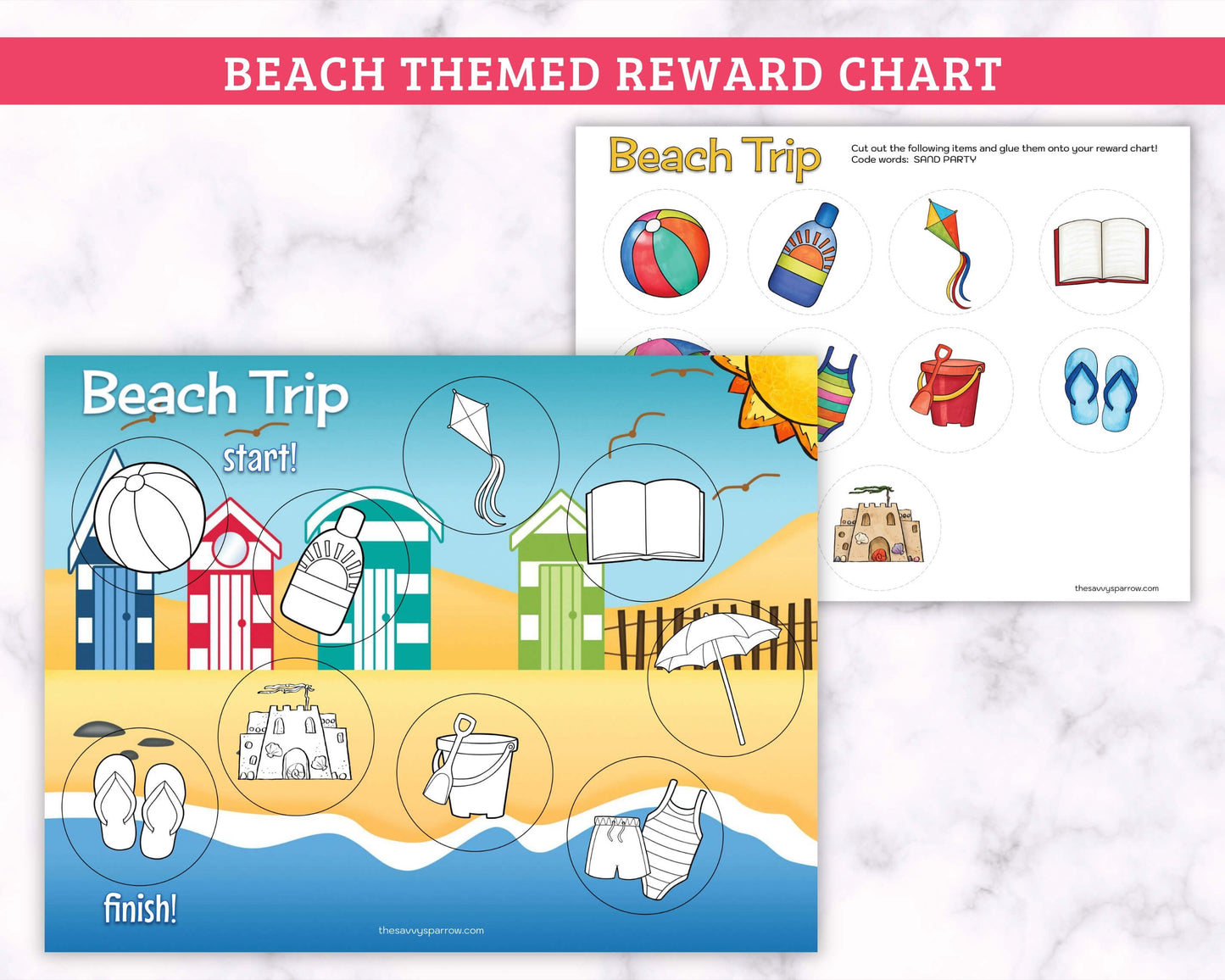 BEACH THEMED REWARD CHART

Beach Trip

Cut out the following items and glue them onto your reward chart!
Code words: SAND PARTY

thesavvysparrow.com

Beach Trip

start!

finish!

thesavvysparrow.com